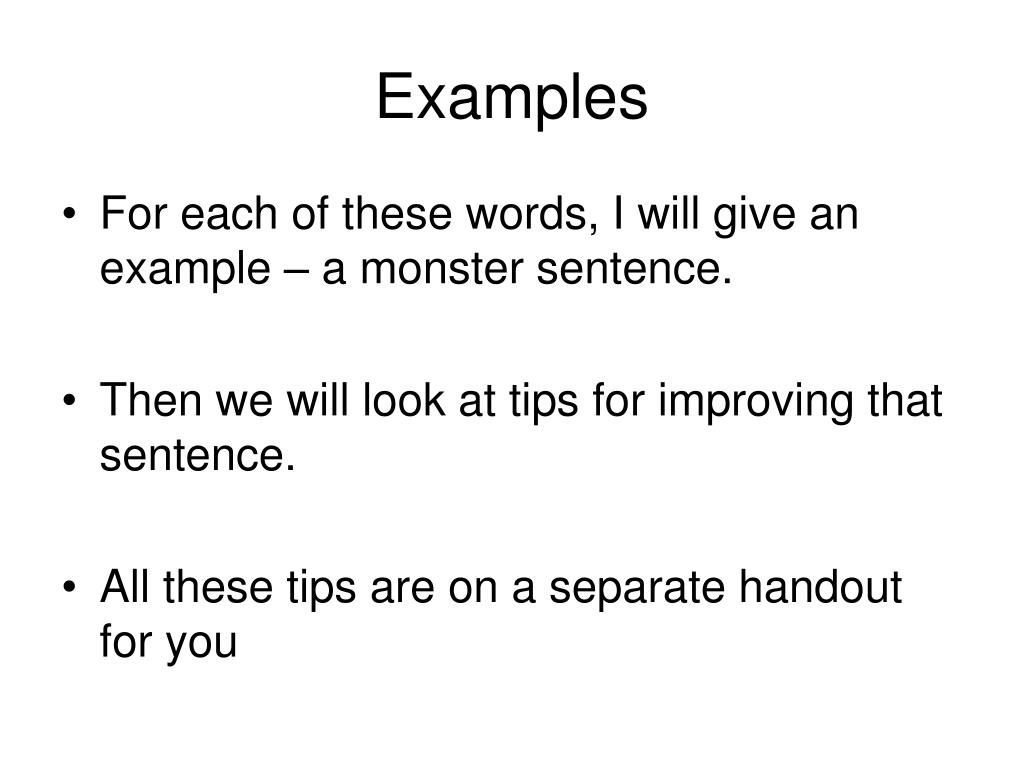 Examples

• For each of these words, I will give an example – a monster sentence.

• Then we will look at tips for improving that sentence.

• All these tips are on a separate handout for you